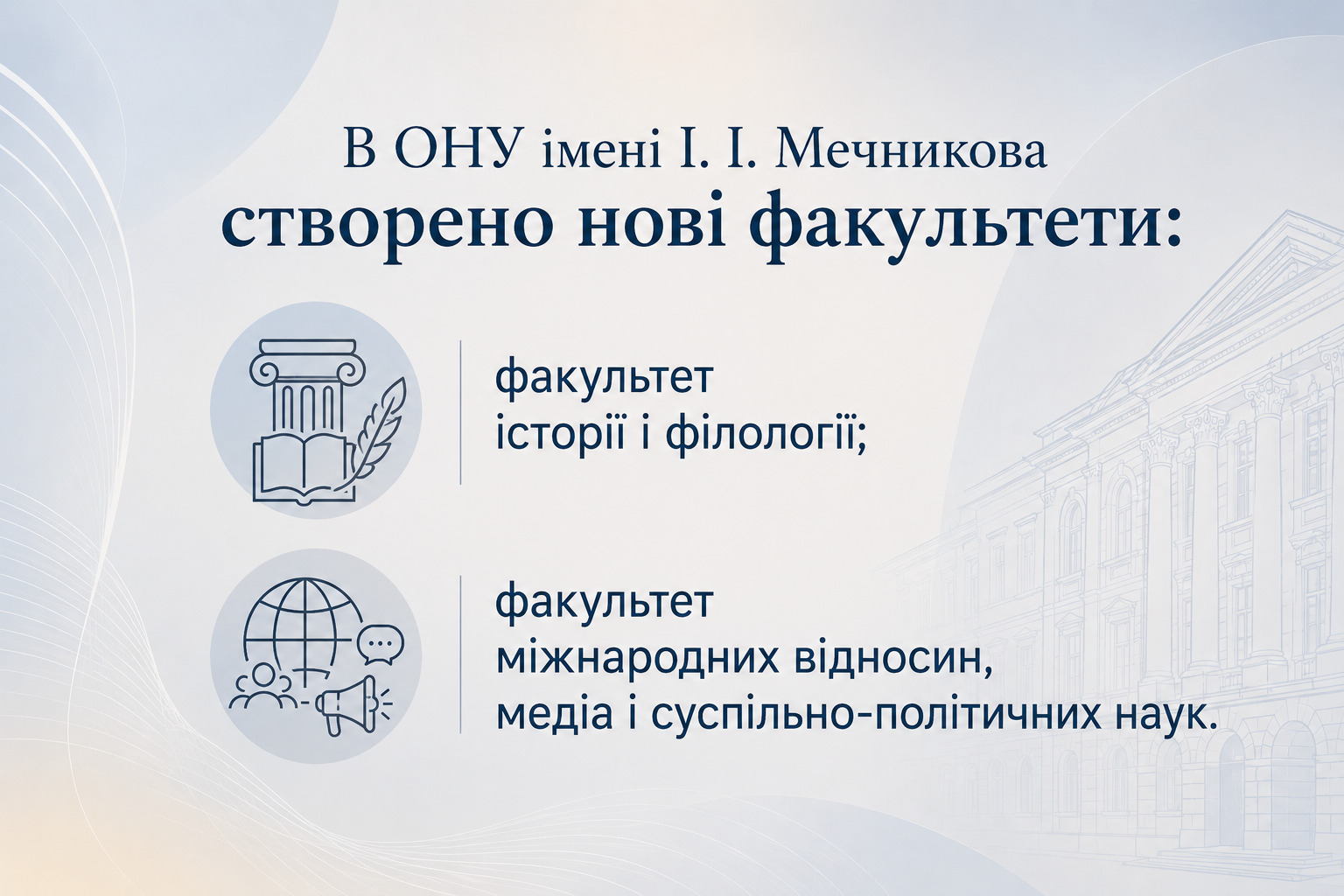 В ОНУ імені І. І. Мечникова
створено нові факультети:

факультет історії і філології;

факультет міжнародних відносин, медіа і суспільно-політичних наук.